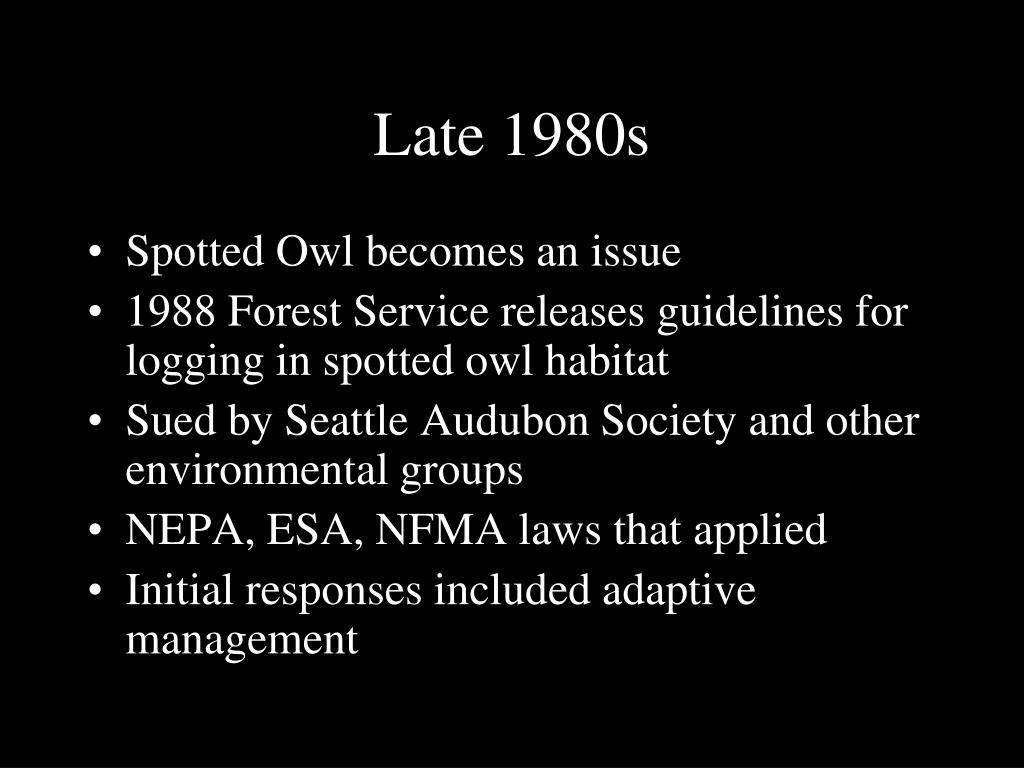 Late 1980s

• Spotted Owl becomes an issue
• 1988 Forest Service releases guidelines for logging in spotted owl habitat
• Sued by Seattle Audubon Society and other environmental groups
• NEPA, ESA, NFMA laws that applied
• Initial responses included adaptive management